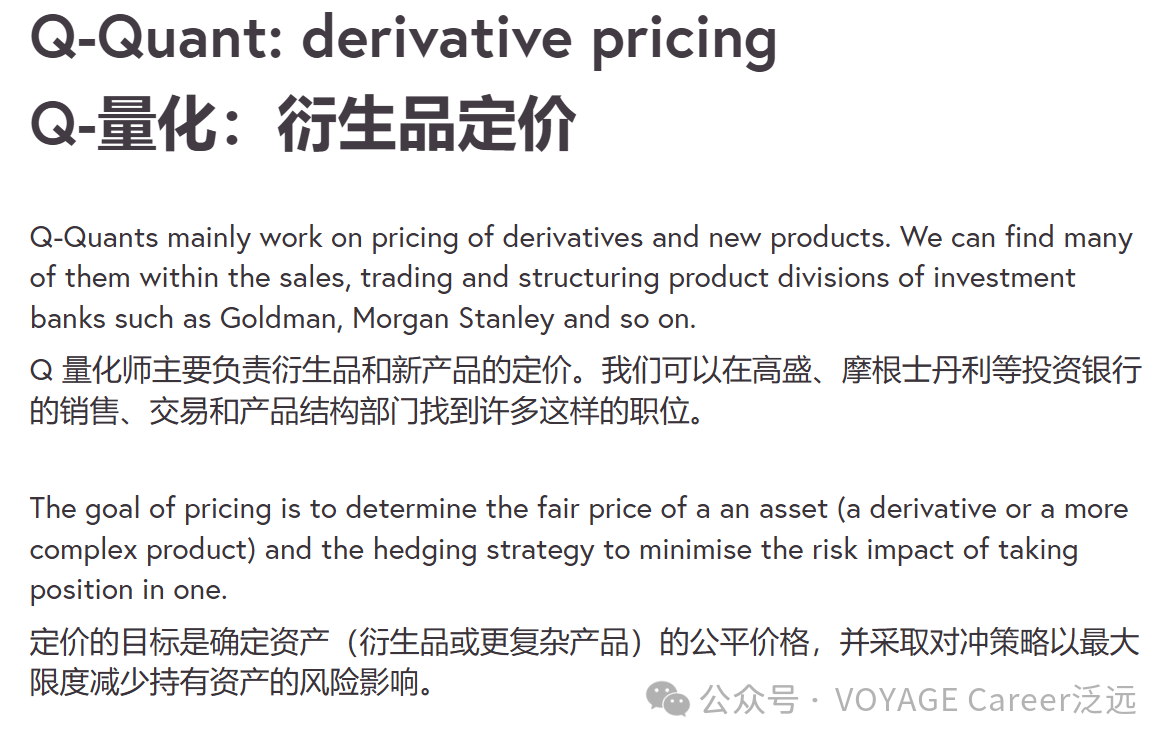 Q-Quant: derivative pricing
Q-量化：衍生品定价

Q-Quants mainly work on pricing of derivatives and new products. We can find many of them within the sales, trading and structuring product divisions of investment banks such as Goldman, Morgan Stanley and so on.

Q 量化师主要负责衍生品和新产品的定价。我们可以在高盛、摩根士丹利等投资银行的销售、交易和产品结构部门找到许多这样的职位。

The goal of pricing is to determine the fair price of a an asset (a derivative or a more complex product) and the hedging strategy to minimise the risk impact of taking position in one.

定价的目标是确定资产（衍生品或更复杂产品）的公平价格，并采取对冲策略以最大限度减少持有资产的风险影响。

公众号 · VOYAGE Career泛远